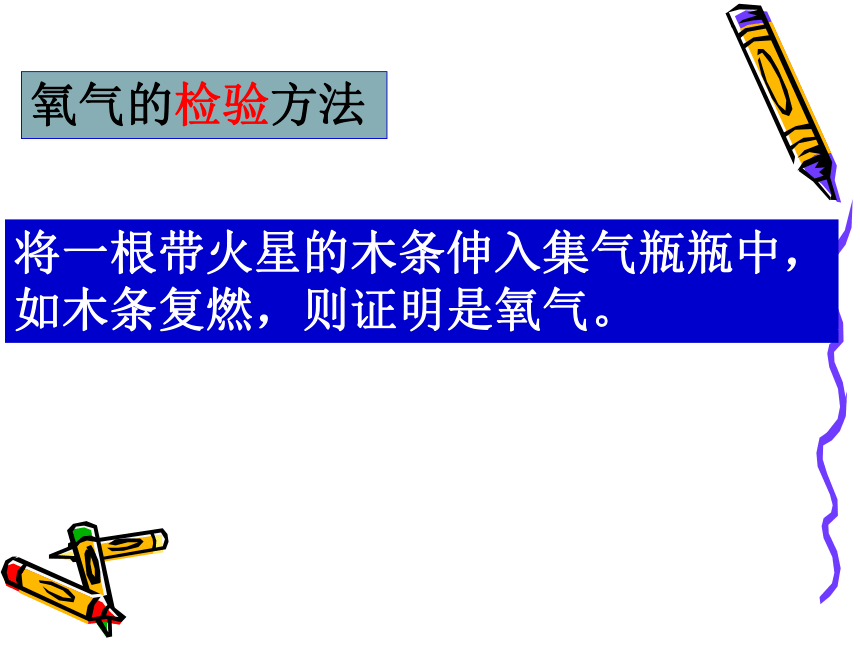 氧气的检验方法

将一根带火星的木条伸入集气瓶瓶中，如木条复燃，则证明是氧气。